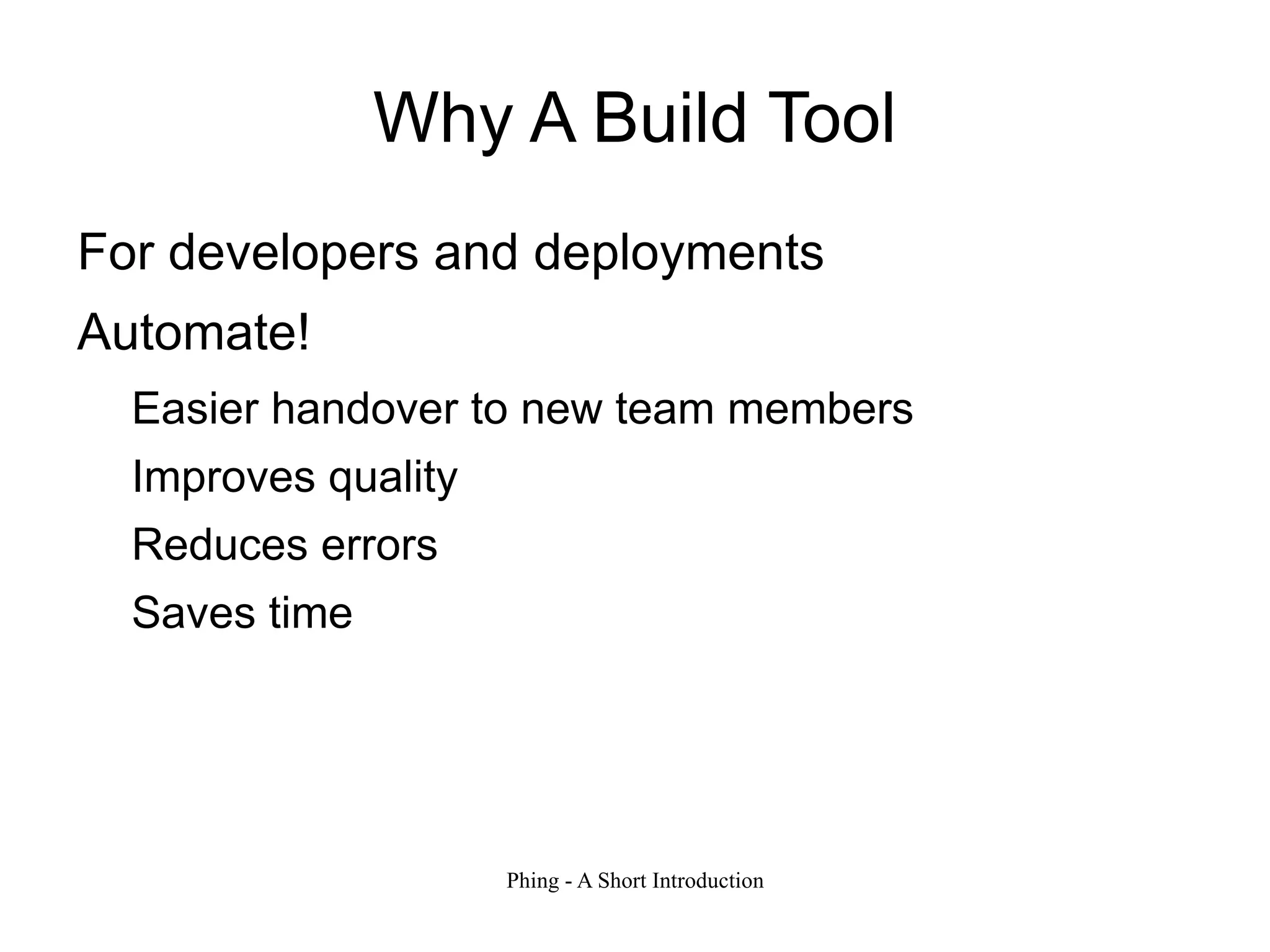 Why A Build Tool

For developers and deployments

Automate!

Easier handover to new team members

Improves quality

Reduces errors

Saves time

Phing - A Short Introduction